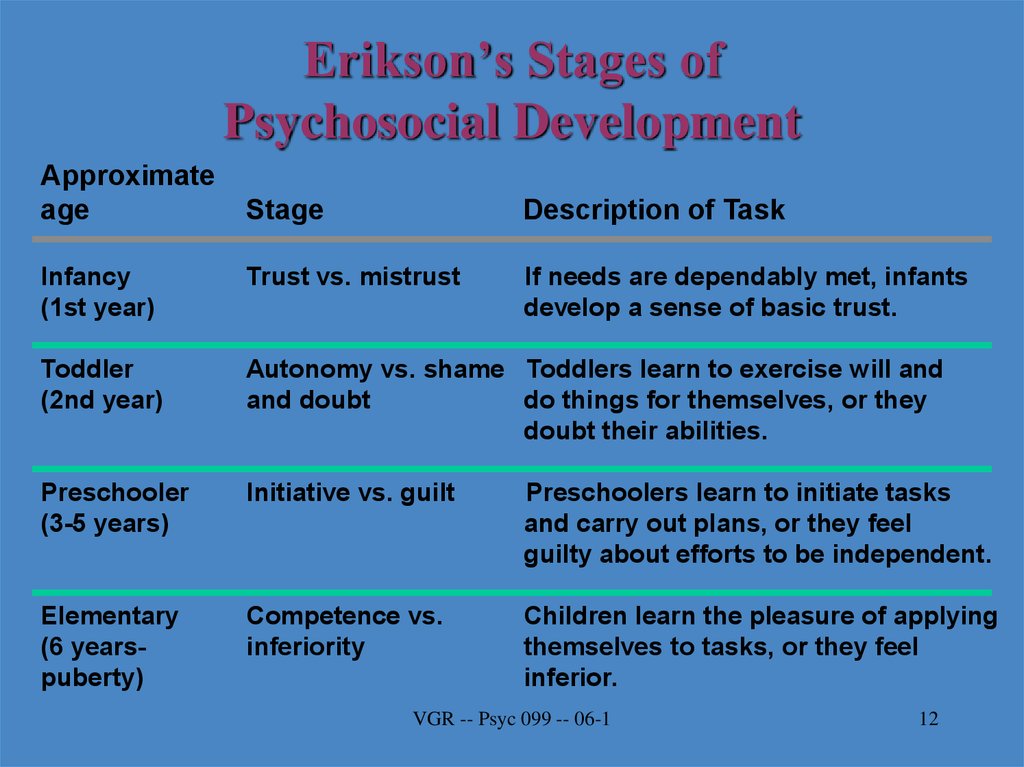 Erikson's Stages of Psychosocial Development

| Approximate age | Stage | Description of Task |
|---|---|---|
| Infancy (1st year) | Trust vs. mistrust | If needs are dependably met, infants develop a sense of basic trust. |
| Toddler (2nd year) | Autonomy vs. shame and doubt | Toddlers learn to exercise will and do things for themselves, or they doubt their abilities. |
| Preschooler (3-5 years) | Initiative vs. guilt | Preschoolers learn to initiate tasks and carry out plans, or they feel guilty about efforts to be independent. |
| Elementary (6 years-puberty) | Competence vs. inferiority | Children learn the pleasure of applying themselves to tasks, or they feel inferior. |

VGR -- Psyc 099 -- 06-1

12